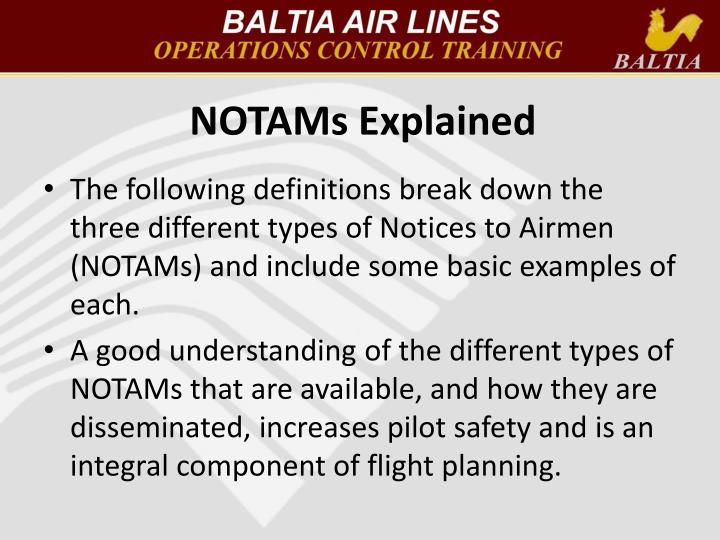 BALTIA AIR LINES
OPERATIONS CONTROL TRAINING

BALTIA

NOTAMs Explained

• The following definitions break down the three different types of Notices to Airmen (NOTAMs) and include some basic examples of each.

• A good understanding of the different types of NOTAMs that are available, and how they are disseminated, increases pilot safety and is an integral component of flight planning.